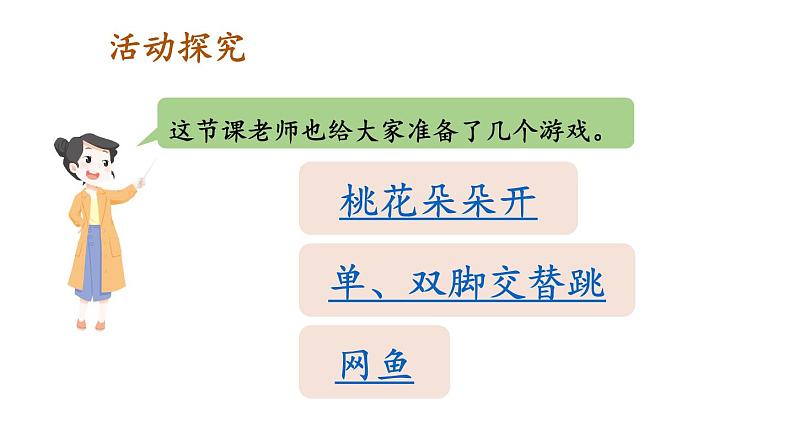 活动探究

这节课老师也给大家准备了几个游戏。

桃花朵朵开

单、双脚交替跳

网鱼